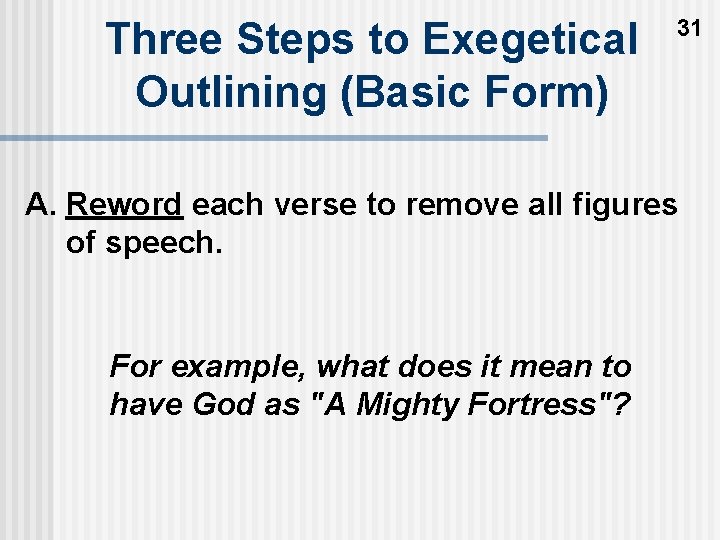 Three Steps to Exegetical Outlining (Basic Form)

31

A. Reword each verse to remove all figures of speech.

For example, what does it mean to have God as "A Mighty Fortress"?